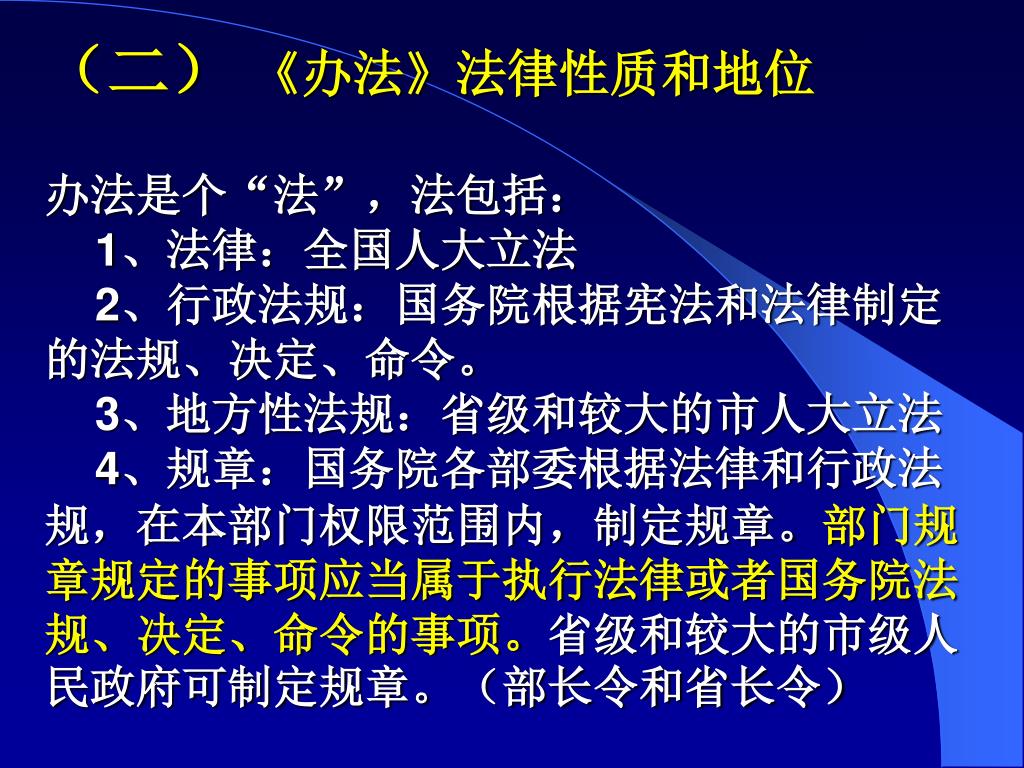 （二）《办法》法律性质和地位

办法是个“法”，法包括：

1、法律：全国人大立法

2、行政法规：国务院根据宪法和法律制定的法规、决定、命令。

3、地方性法规：省级和较大的市人大立法

4、规章：国务院各部委根据法律和行政法规，在本部门权限范围内，制定规章。部门规章规定的事项应当属于执行法律或者国务院法规、决定、命令的事项。省级和较大的市级人民政府可制定规章。（部长令和省长令）